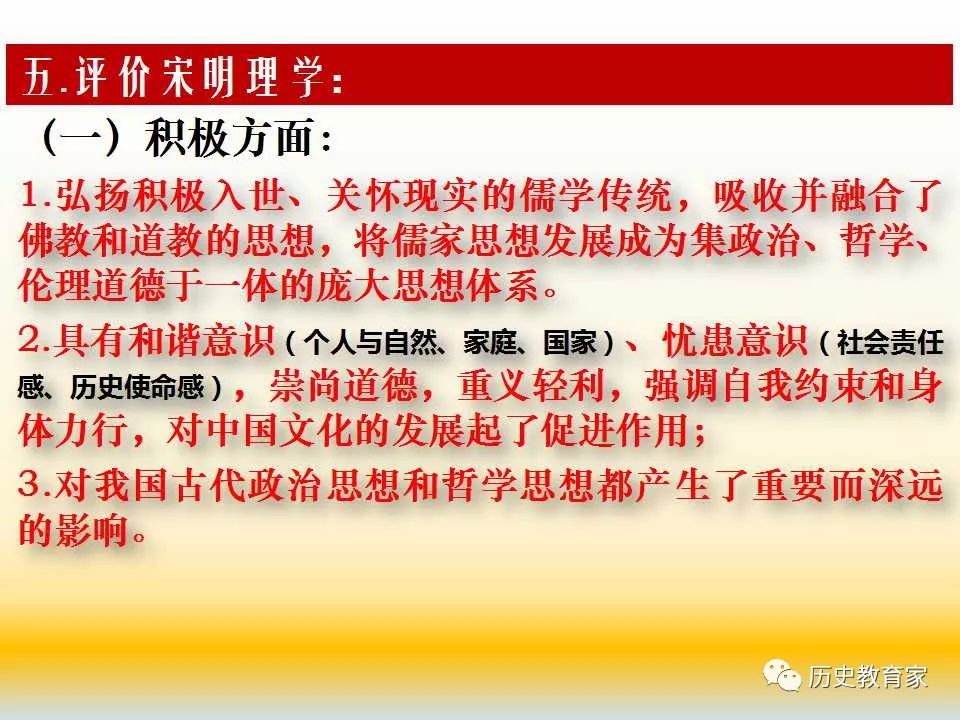 五.评价宋明理学:

（一）积极方面:

1.弘扬积极入世、关怀现实的儒学传统，吸收并融合了佛教和道教的思想，将儒家思想发展成为集政治、哲学、伦理道德于一体的庞大思想体系。

2.具有和谐意识（个人与自然、家庭、国家）、忧患意识（社会责任感、历史使命感），崇尚道德，重义轻利，强调自我约束和身体力行，对中国文化的发展起了促进作用；

3.对我国古代政治思想和哲学思想都产生了重要而深远的影响。

历史教育家